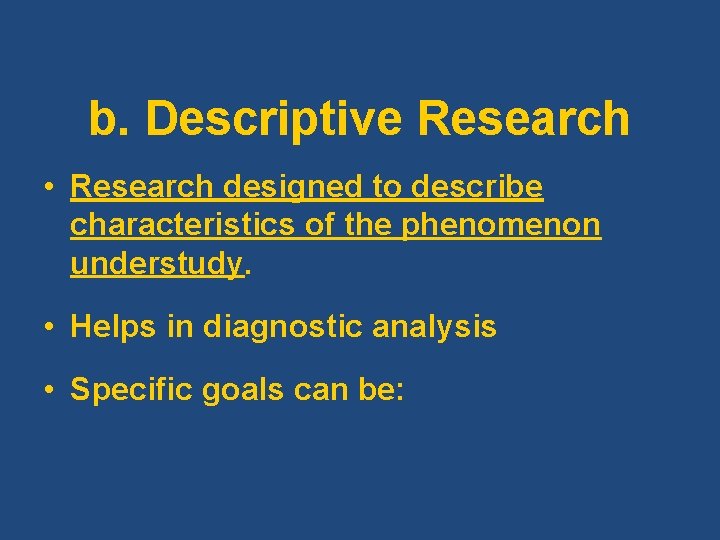 b. Descriptive Research

• Research designed to describe characteristics of the phenomenon understudy.

• Helps in diagnostic analysis

• Specific goals can be: